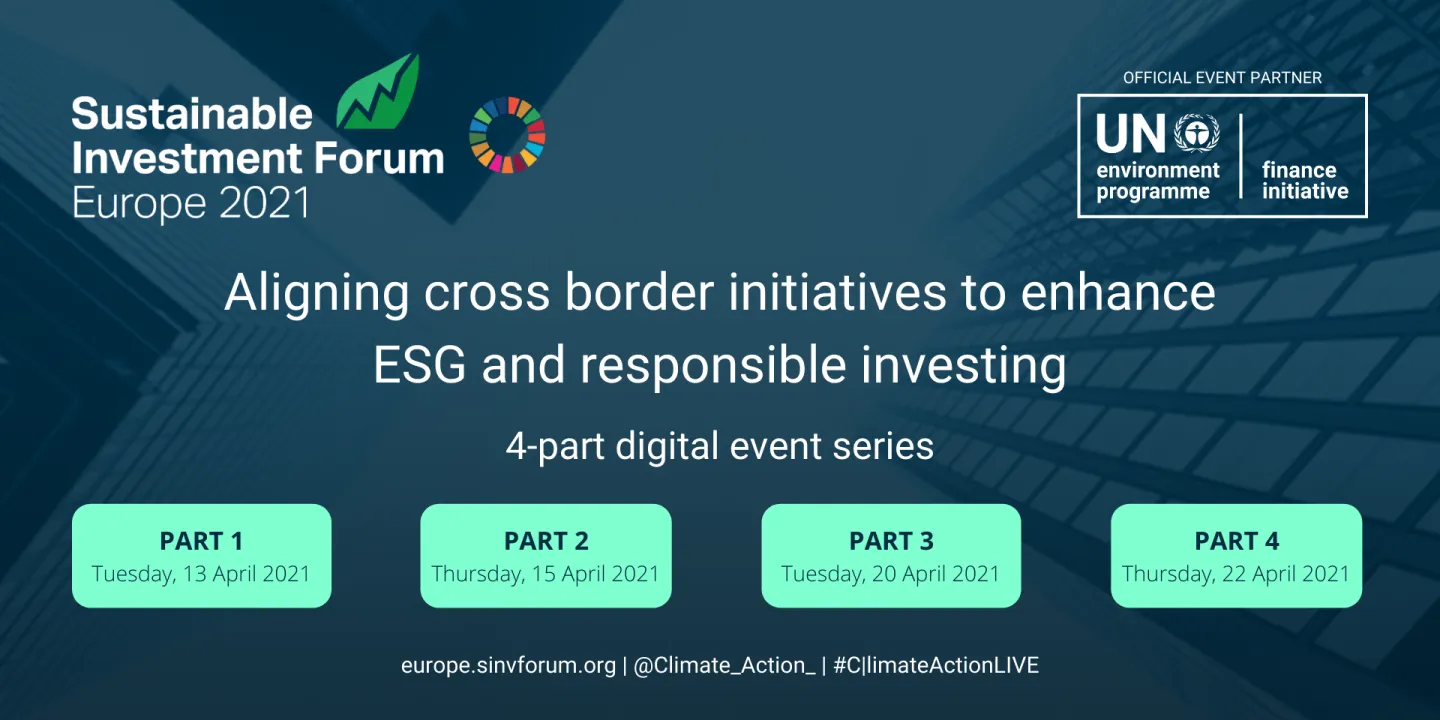 Sustainable Investment Forum Europe 2021

OFFICIAL EVENT PARTNER

UN environment programme | finance initiative

Aligning cross border initiatives to enhance ESG and responsible investing

4-part digital event series

PART 1
Tuesday, 13 April 2021

PART 2
Thursday, 15 April 2021

PART 3
Tuesday, 20 April 2021

PART 4
Thursday, 22 April 2021

europe.sinvforum.org | @Climate_Action_ | #C|limateActionLIVE